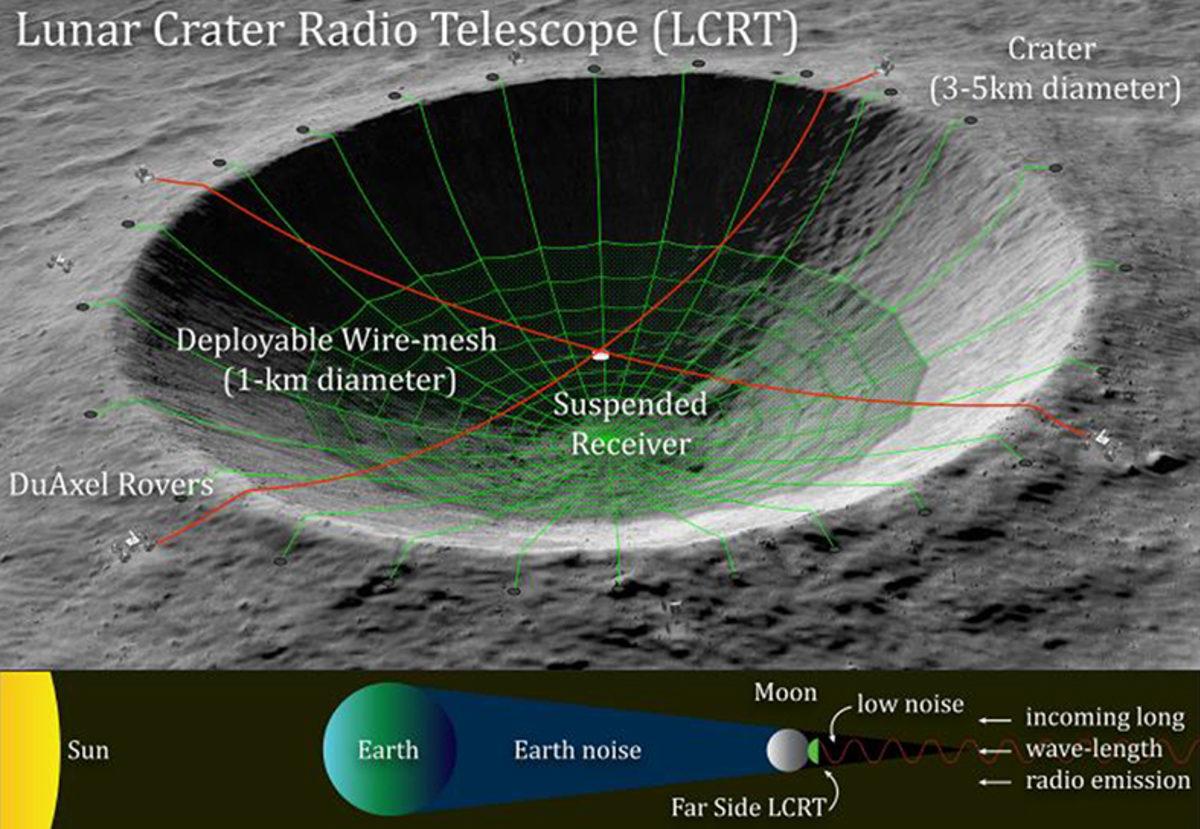 Lunar Crater Radio Telescope (LCRT)

Crater (3-5km diameter)

Deployable Wire-mesh (1-km diameter)

Suspended Receiver

DuAxel Rovers

Sun

Earth

Earth noise

Moon

low noise

Far Side LCRT

incoming long wave-length radio emission